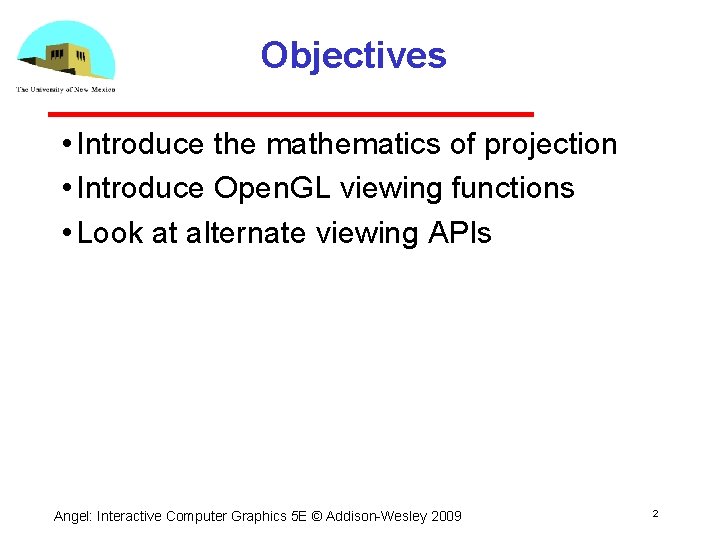 The University of New Mexico

Objectives

• Introduce the mathematics of projection
• Introduce OpenGL viewing functions
• Look at alternate viewing APIs

Angel: Interactive Computer Graphics 5E © Addison-Wesley 2009

2